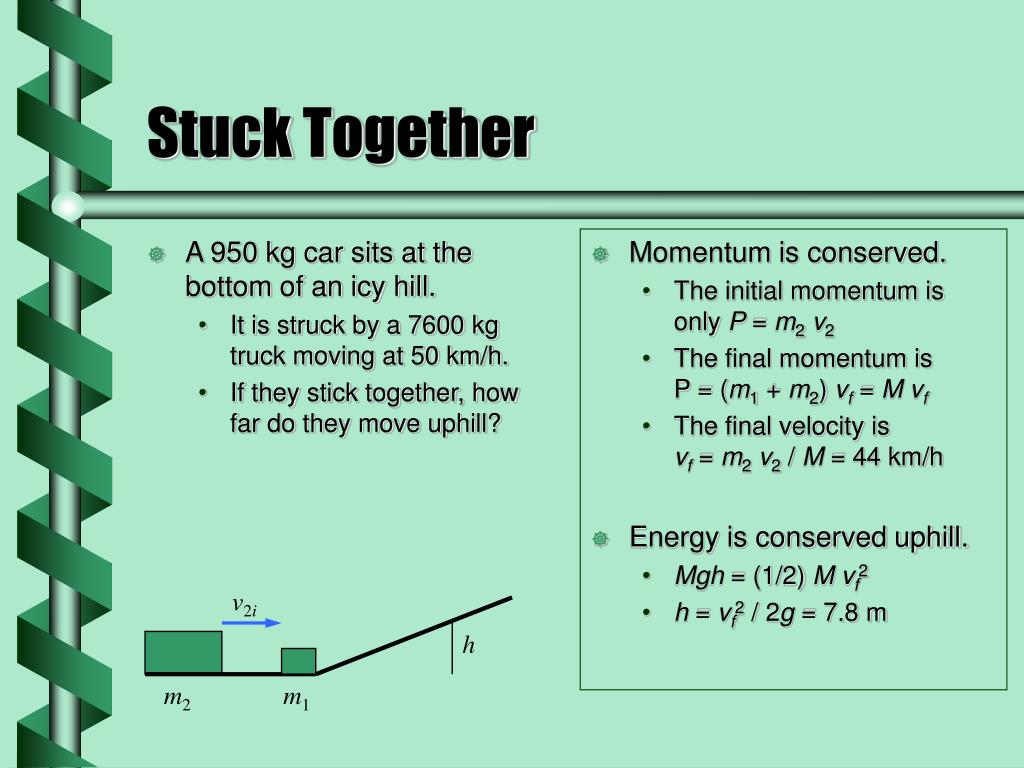 Stuck Together

A 950 kg car sits at the bottom of an icy hill.
• It is struck by a 7600 kg truck moving at 50 km/h.
• If they stick together, how far do they move uphill?

$v_{2i}$

$h$

$m_2$ $m_1$

Momentum is conserved.
• The initial momentum is only $P = m_2 v_2$
• The final momentum is $P = (m_1 + m_2) v_f = M v_f$
• The final velocity is $v_f = m_2 v_2 / M = 44$ km/h

Energy is conserved uphill.
• $Mgh = (1/2) M v_f^2$
• $h = v_f^2 / 2g = 7.8$ m